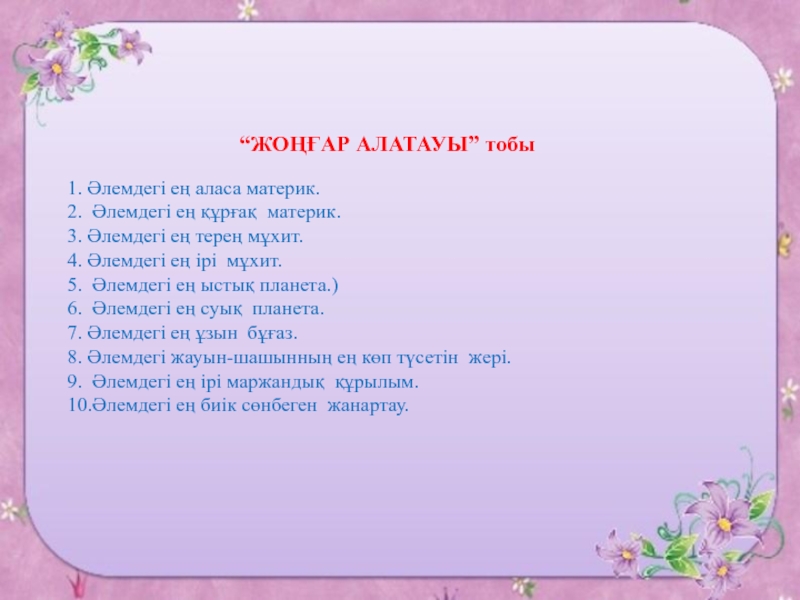 “ЖОҢҒАР АЛАТАУЫ” тобы

1. Әлемдегі ең аласа материк.
2. Әлемдегі ең құрғақ материк.
3. Әлемдегі ең терең мұхит.
4. Әлемдегі ең ірі мұхит.
5. Әлемдегі ең ыстық планета.)
6. Әлемдегі ең суық планета.
7. Әлемдегі ең ұзын бұғаз.
8. Әлемдегі жауын-шашынның ең көп түсетін жері.
9. Әлемдегі ең ірі маржандық құрылым.
10.Әлемдегі ең биік сөнбеген жанартау.